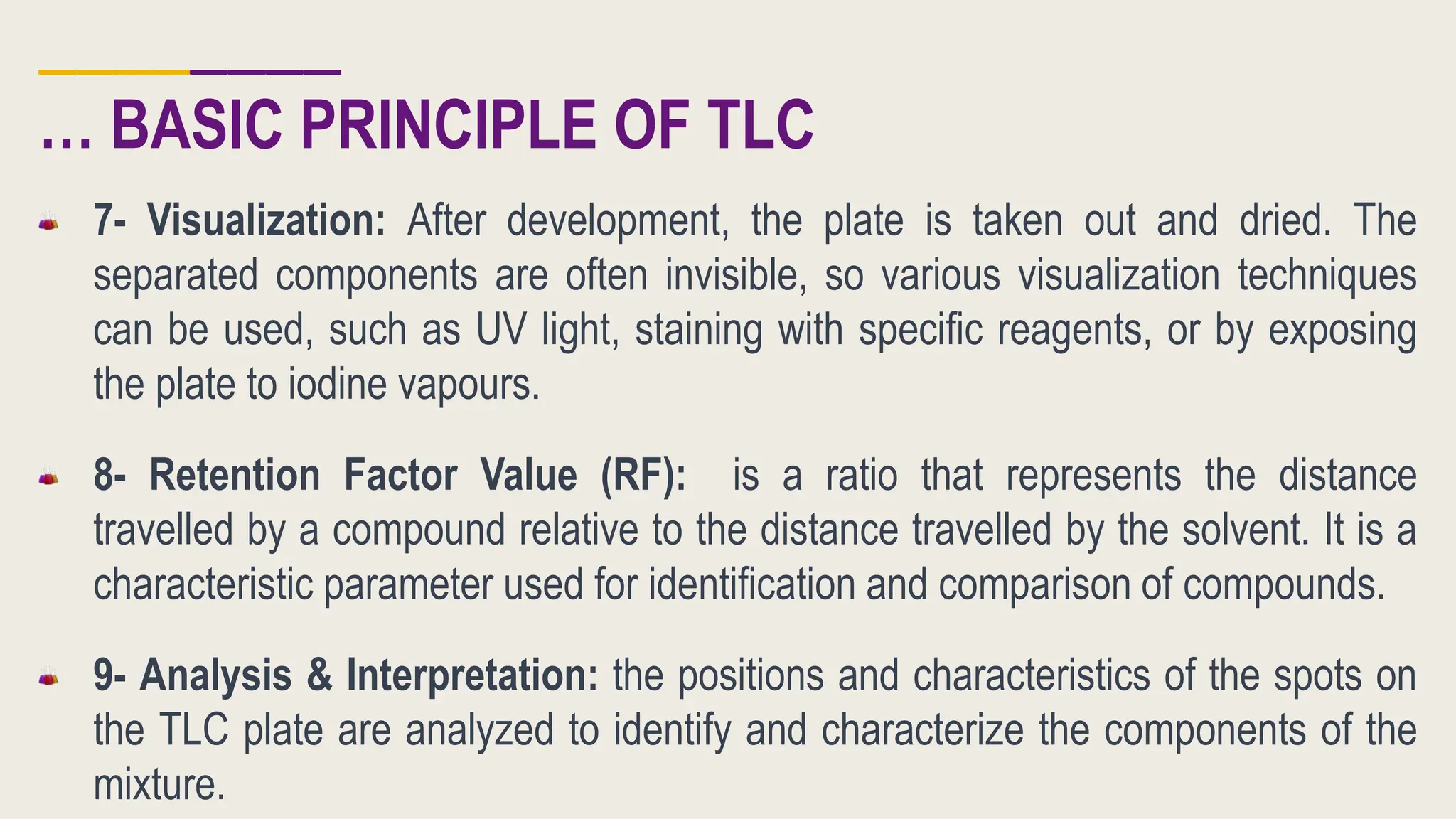 … BASIC PRINCIPLE OF TLC

7- Visualization: After development, the plate is taken out and dried. The separated components are often invisible, so various visualization techniques can be used, such as UV light, staining with specific reagents, or by exposing the plate to iodine vapours.

8- Retention Factor Value (RF): is a ratio that represents the distance travelled by a compound relative to the distance travelled by the solvent. It is a characteristic parameter used for identification and comparison of compounds.

9- Analysis & Interpretation: the positions and characteristics of the spots on the TLC plate are analyzed to identify and characterize the components of the mixture.